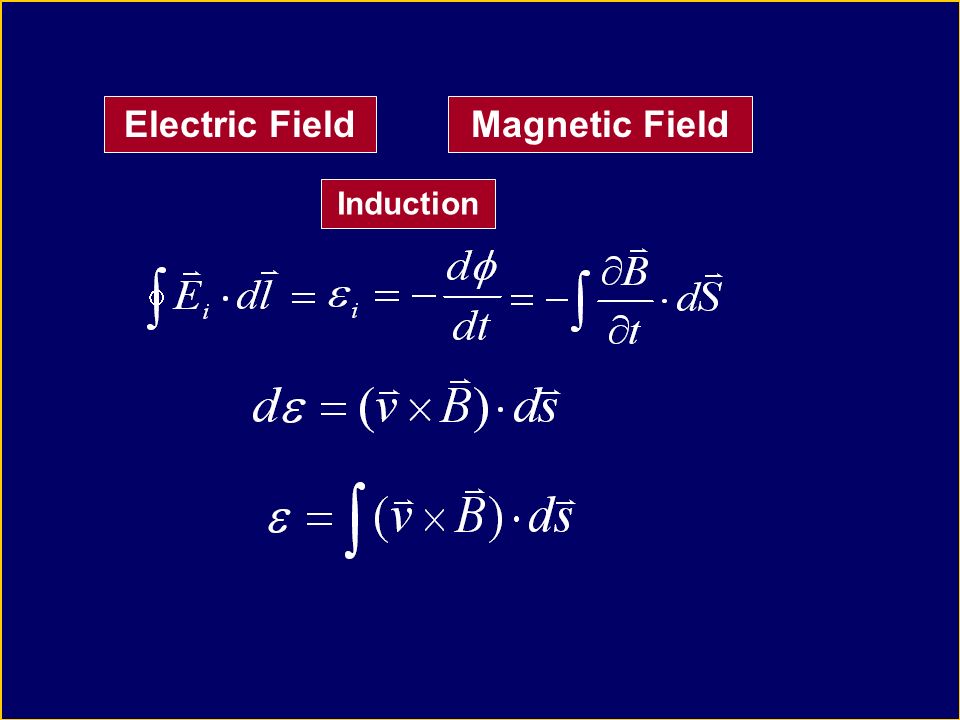 Electric Field

Magnetic Field

Induction

$\oint \vec{E}_i \cdot d\vec{l} = \varepsilon_i = -\frac{d\phi}{dt} = -\int \frac{\partial \vec{B}}{\partial t} \cdot d\vec{S}$

$d\varepsilon = (\vec{v} \times \vec{B}) \cdot d\vec{s}$

$\varepsilon = \int (\vec{v} \times \vec{B}) \cdot d\vec{s}$